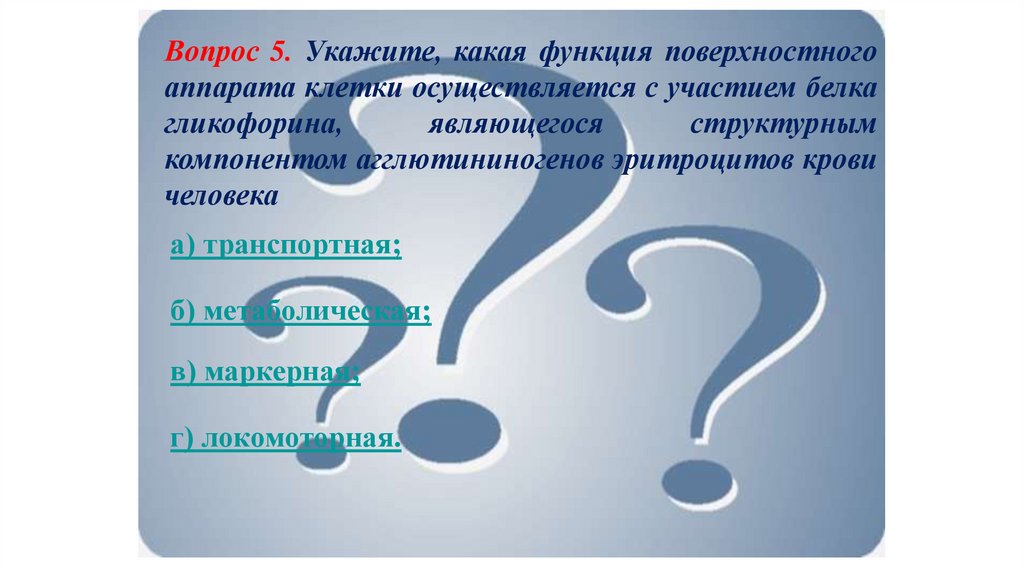 Вопрос 5. Укажите, какая функция поверхностного аппарата клетки осуществляется с участием белка гликофорина, являющегося структурным компонентом агглютининогенов эритроцитов крови человека

а) транспортная;

б) метаболическая;

в) маркерная;

г) локомоторная.